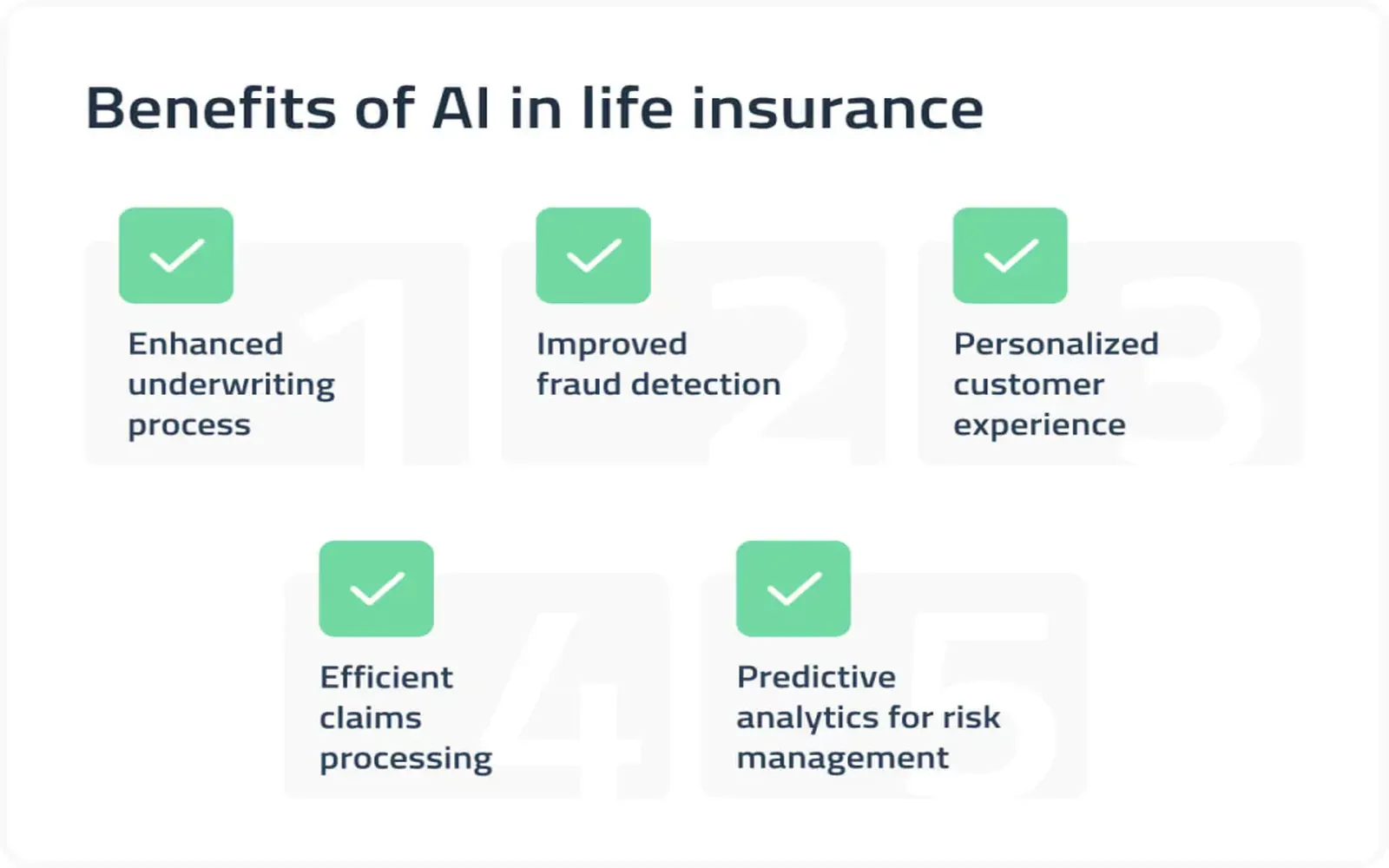 Benefits of AI in life insurance

1
Enhanced underwriting process

2
Improved fraud detection

3
Personalized customer experience

4
Efficient claims processing

5
Predictive analytics for risk management